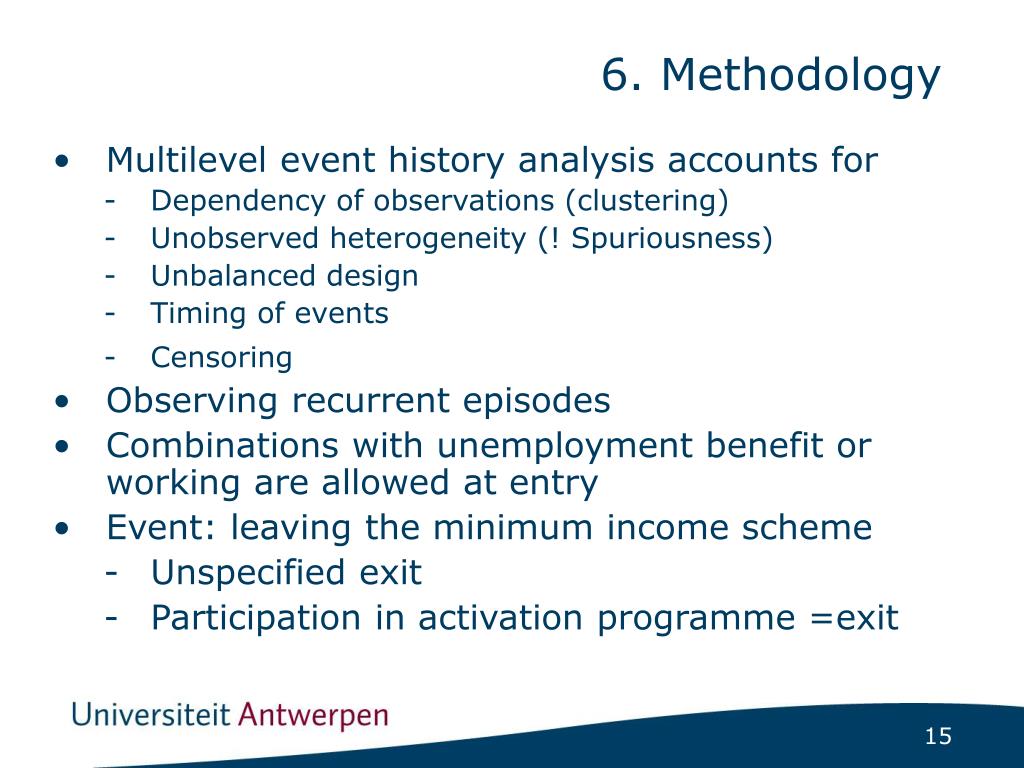 6. Methodology

• Multilevel event history analysis accounts for
- Dependency of observations (clustering)
- Unobserved heterogeneity (! Spuriousness)
- Unbalanced design
- Timing of events
- Censoring
• Observing recurrent episodes
• Combinations with unemployment benefit or working are allowed at entry
• Event: leaving the minimum income scheme
- Unspecified exit
- Participation in activation programme =exit

Universiteit Antwerpen

15